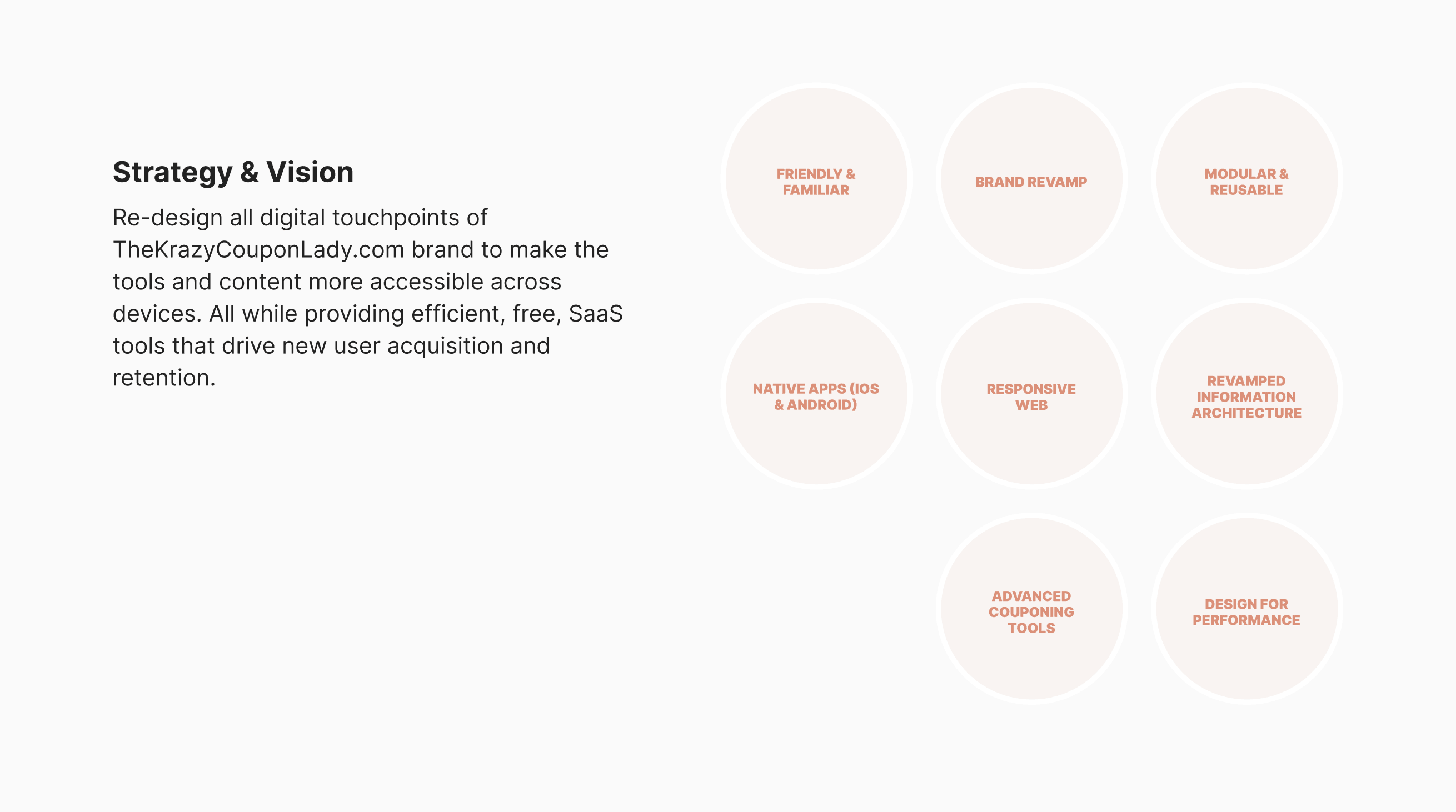 Strategy & Vision

Re-design all digital touchpoints of TheKrazyCouponLady.com brand to make the tools and content more accessible across devices. All while providing efficient, free, SaaS tools that drive new user acquisition and retention.

FRIENDLY & FAMILIAR

BRAND REVAMP

MODULAR & REUSABLE

NATIVE APPS (IOS & ANDROID)

RESPONSIVE WEB

REVAMPED INFORMATION ARCHITECTURE

ADVANCED COUPONING TOOLS

DESIGN FOR PERFORMANCE